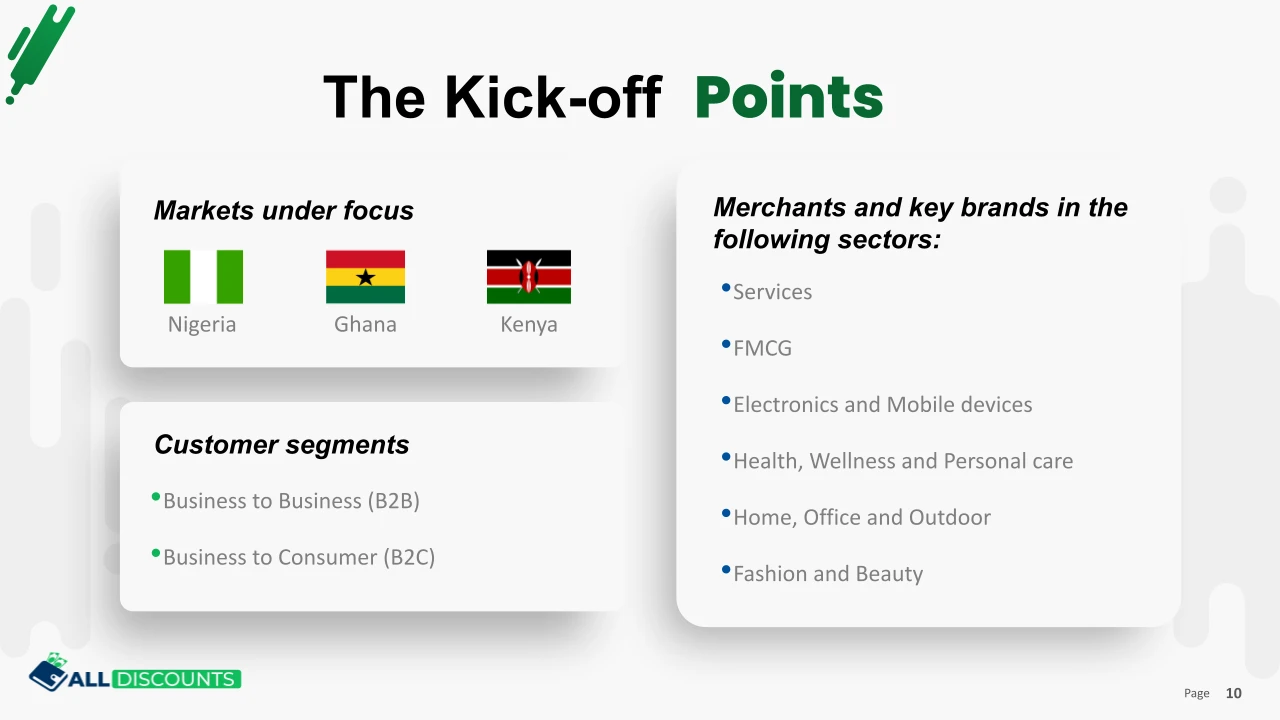 The Kick-off Points

Markets under focus

Nigeria Ghana Kenya

Customer segments

• Business to Business (B2B)

• Business to Consumer (B2C)

Merchants and key brands in the following sectors:

• Services

• FMCG

• Electronics and Mobile devices

• Health, Wellness and Personal care

• Home, Office and Outdoor

• Fashion and Beauty

ALL DISCOUNTS

Page 10